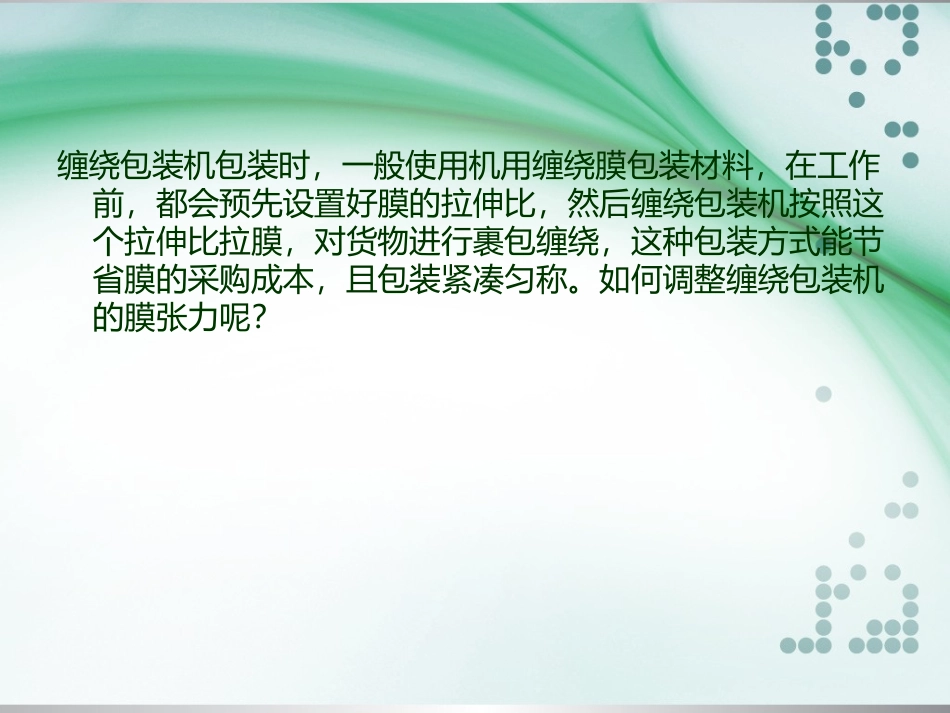 缠绕包装机包装时，一般使用机用缠绕膜包装材料，在工作前，都会预先设置好膜的拉伸比，然后缠绕包装机按照这个拉伸比拉膜，对货物进行裹包缠绕，这种包装方式能节省膜的采购成本，且包装紧凑匀称。如何调整缠绕包装机的膜张力呢？